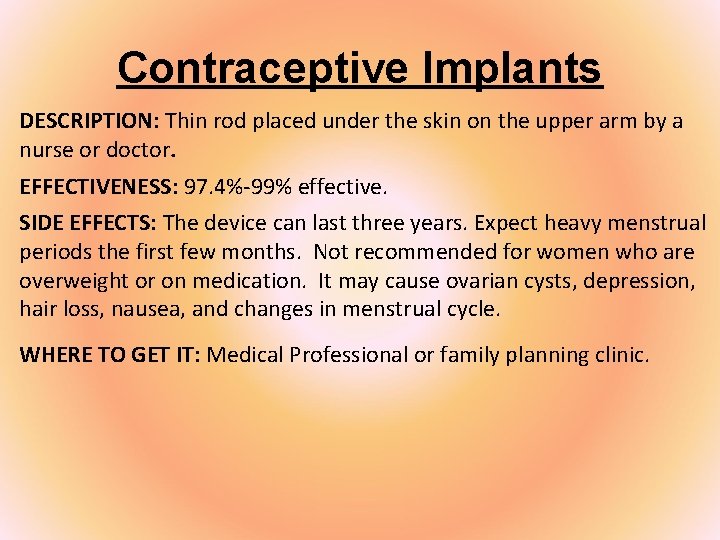 Contraceptive Implants

DESCRIPTION: Thin rod placed under the skin on the upper arm by a nurse or doctor.

EFFECTIVENESS: 97.4%-99% effective.

SIDE EFFECTS: The device can last three years. Expect heavy menstrual periods the first few months.  Not recommended for women who are overweight or on medication.  It may cause ovarian cysts, depression, hair loss, nausea, and changes in menstrual cycle.

WHERE TO GET IT: Medical Professional or family planning clinic.